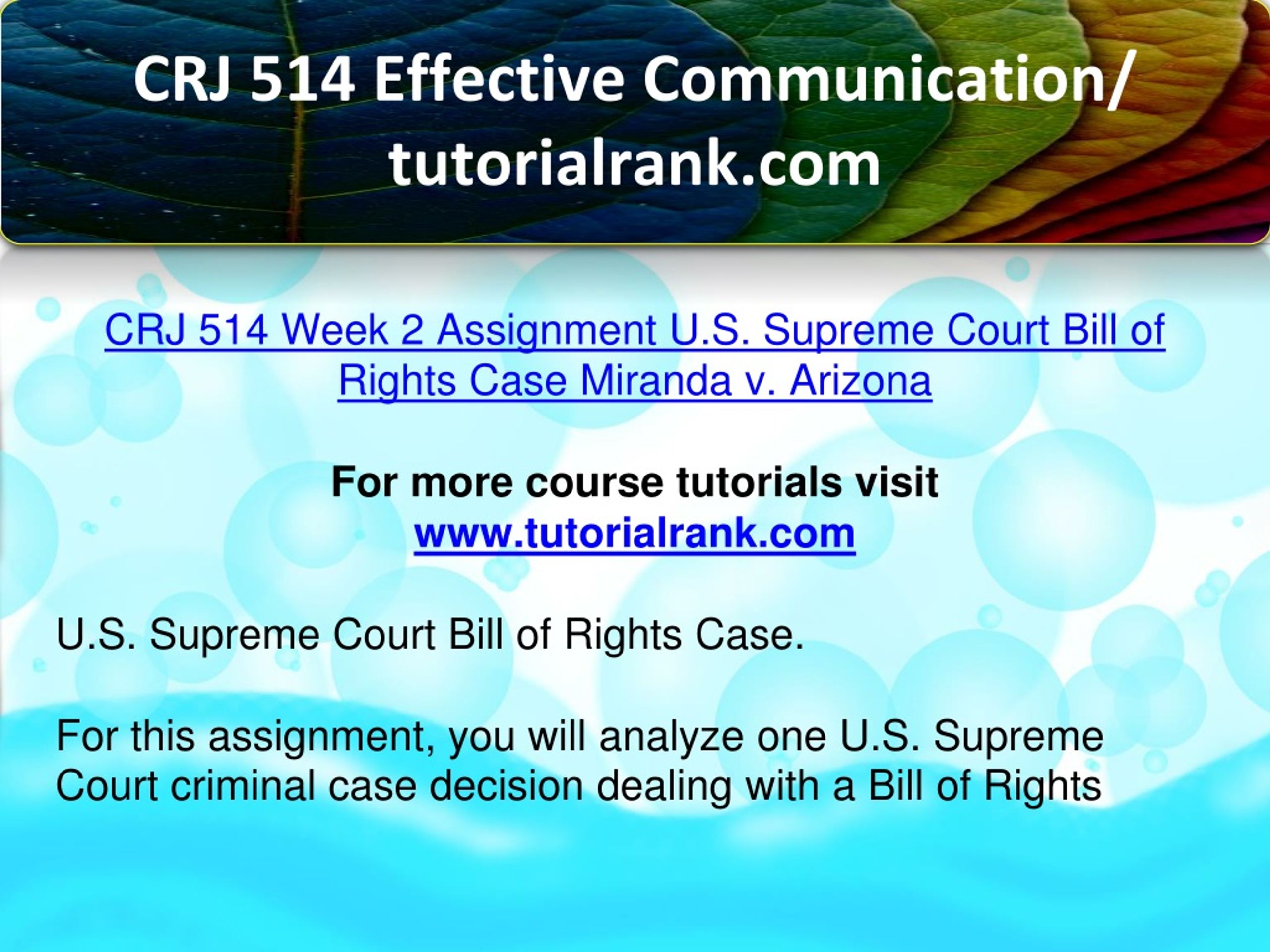 CRJ 514 Effective Communication/ tutorialrank.com

CRJ 514 Week 2 Assignment U.S. Supreme Court Bill of Rights Case Miranda v. Arizona

For more course tutorials visit
www.tutorialrank.com

U.S. Supreme Court Bill of Rights Case.

For this assignment, you will analyze one U.S. Supreme Court criminal case decision dealing with a Bill of Rights